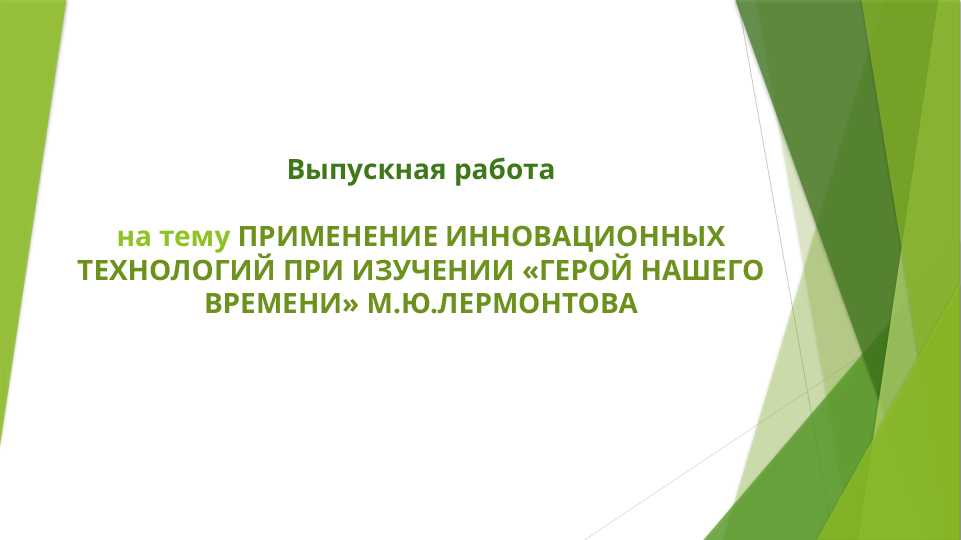 Выпускная работа

на тему ПРИМЕНЕНИЕ ИННОВАЦИОННЫХ ТЕХНОЛОГИЙ ПРИ ИЗУЧЕНИИ «ГЕРОЙ НАШЕГО ВРЕМЕНИ» М.Ю.ЛЕРМОНТОВА